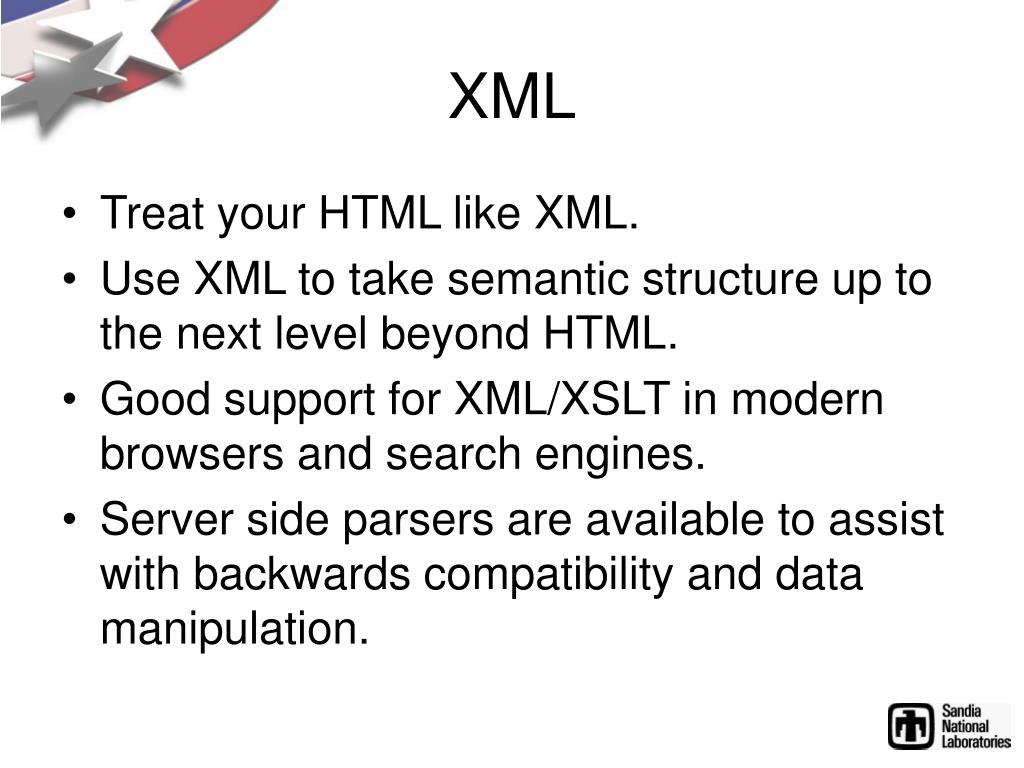 XML

• Treat your HTML like XML.
• Use XML to take semantic structure up to the next level beyond HTML.
• Good support for XML/XSLT in modern browsers and search engines.
• Server side parsers are available to assist with backwards compatibility and data manipulation.

Sandia National Laboratories